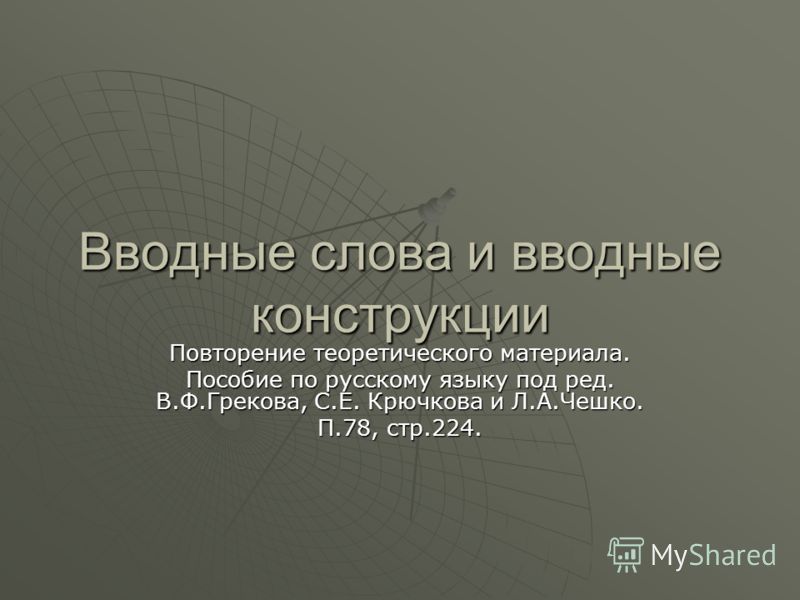 Вводные слова и вводные конструкции

Повторение теоретического материала.

Пособие по русскому языку под ред. В.Ф.Грекова, С.Е. Крючкова и Л.А.Чешко.

П.78, стр.224.

MyShared